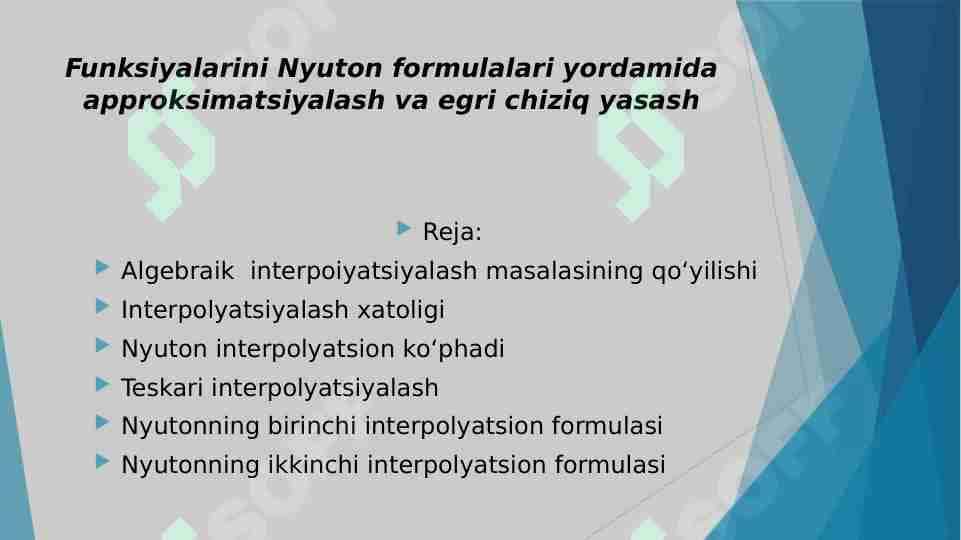 Funksiyalarini Nyuton formulalari yordamida approksimatsiyalash va egri chiziq yasash

Reja:

Algebraik interpoiyatsiyalash masalasining qo‘yilishi

Interpolyatsiyalash xatoligi

Nyuton interpolyatsion ko‘phadi

Teskari interpolyatsiyalash

Nyutonning birinchi interpolyatsion formulasi

Nyutonning ikkinchi interpolyatsion formulasi